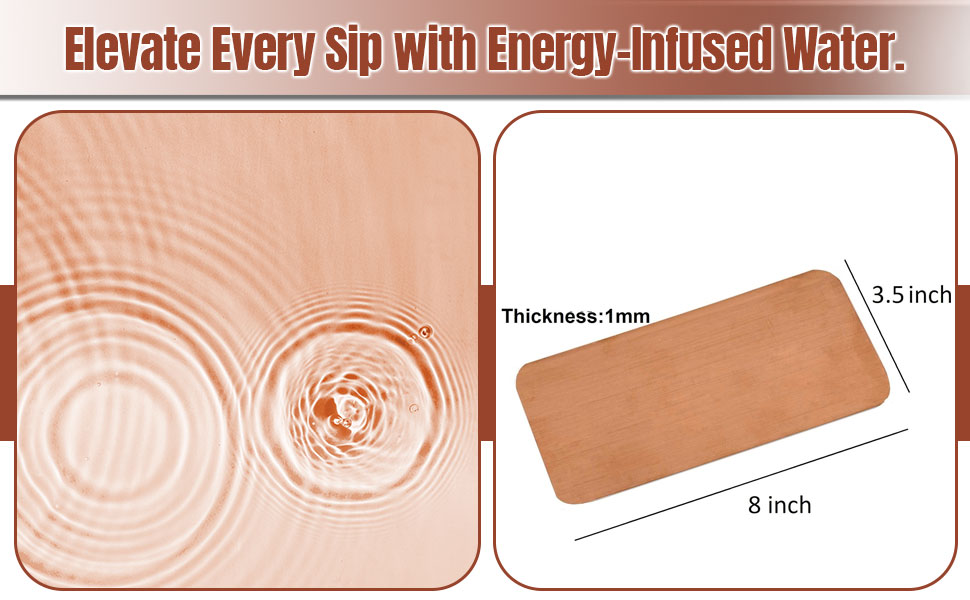 Elevate Every Sip with Energy-Infused Water.

Thickness:1mm

3.5 inch

8 inch